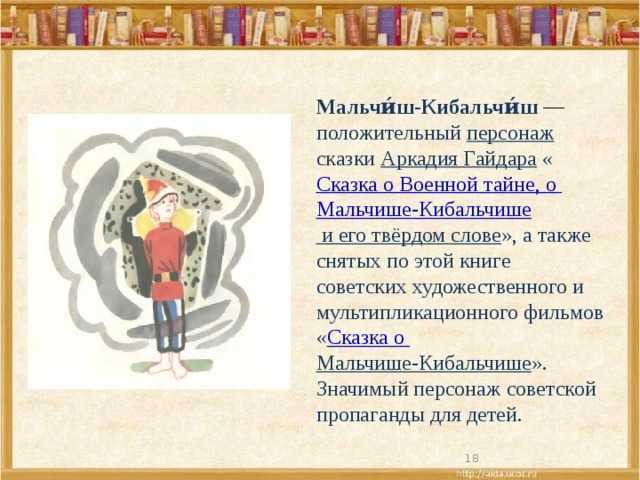 Мальчи́ш-Кибальчи́ш — положительный персонаж сказки Аркадия Гайдара «Сказка о Военной тайне, о Мальчише-Кибальчише и его твёрдом слове», а также снятых по этой книге советских художественного и мультипликационного фильмов «Сказка о Мальчише-Кибальчише». Значимый персонаж советской пропаганды для детей.

18

http://aida.ucoz.ru